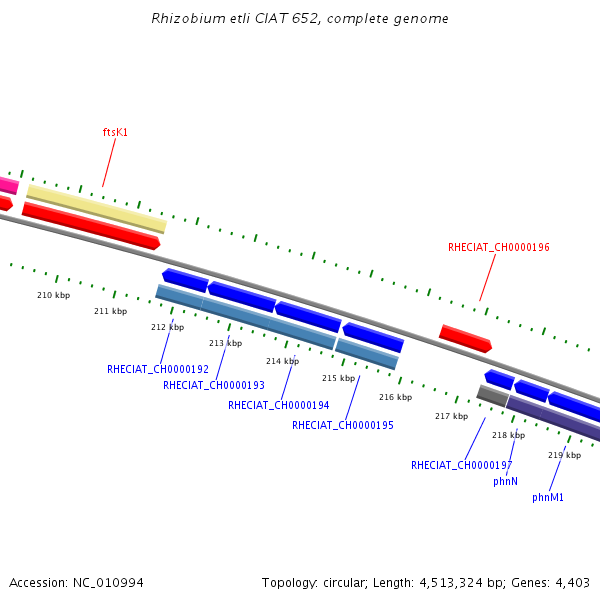 Rhizobium etli CIAT 652, complete genome

ftsK1

RHECIAT_CH0000196

210 kbp
211 kbp
212 kbp
213 kbp
214 kbp
215 kbp
216 kbp
217 kbp
218 kbp
219 kbp

RHECIAT_CH0000192
RHECIAT_CH0000193
RHECIAT_CH0000194
RHECIAT_CH0000195
RHECIAT_CH0000197
phnN
phnM1

Accession: NC_010994

Topology: circular; Length: 4,513,324 bp; Genes: 4,403